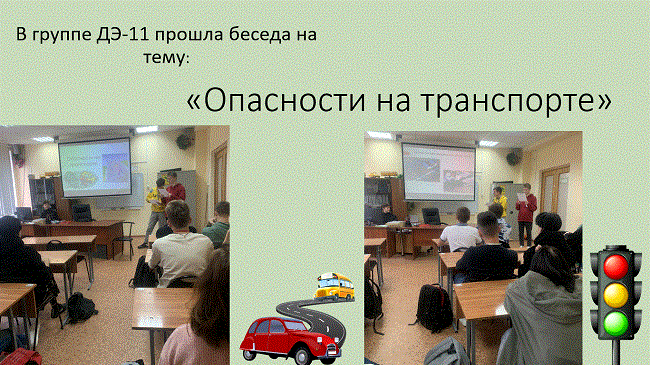 В группе ДЭ-11 прошла беседа на тему:

«Опасности на транспорте»